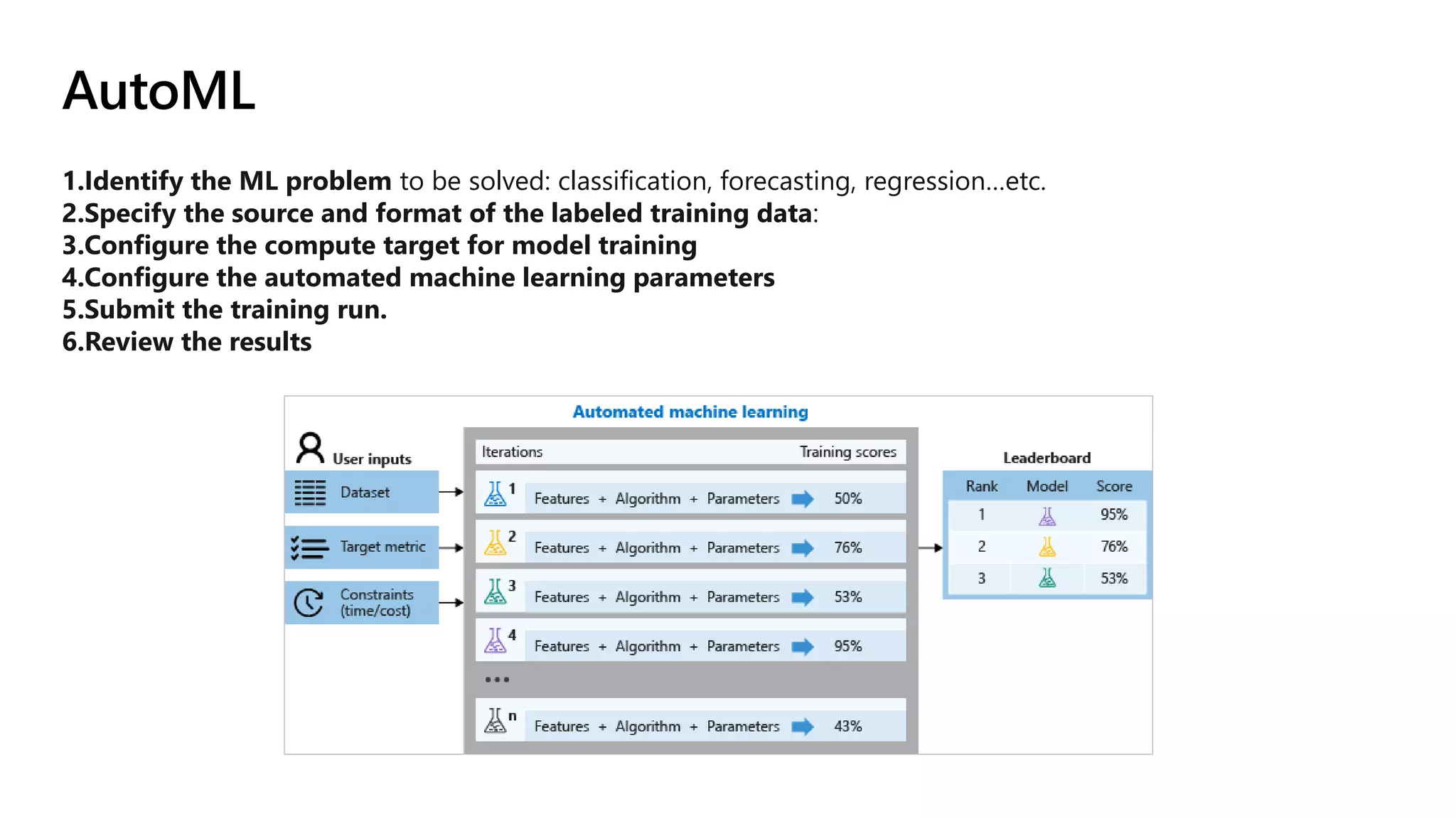 AutoML

1.Identify the ML problem to be solved: classification, forecasting, regression...etc.
2.Specify the source and format of the labeled training data:
3.Configure the compute target for model training
4.Configure the automated machine learning parameters
5.Submit the training run.
6.Review the results

Automated machine learning

User inputs
Dataset
Target metric
Constraints (time/cost)

Iterations
Training scores
1 Features + Algorithm + Parameters 50%
2 Features + Algorithm + Parameters 76%
3 Features + Algorithm + Parameters 53%
4 Features + Algorithm + Parameters 95%
...
n Features + Algorithm + Parameters 43%

Leaderboard

| Rank | Model | Score |
|---|---|---|
| 1 | | 95% |
| 2 | | 76% |
| 3 | | 53% |